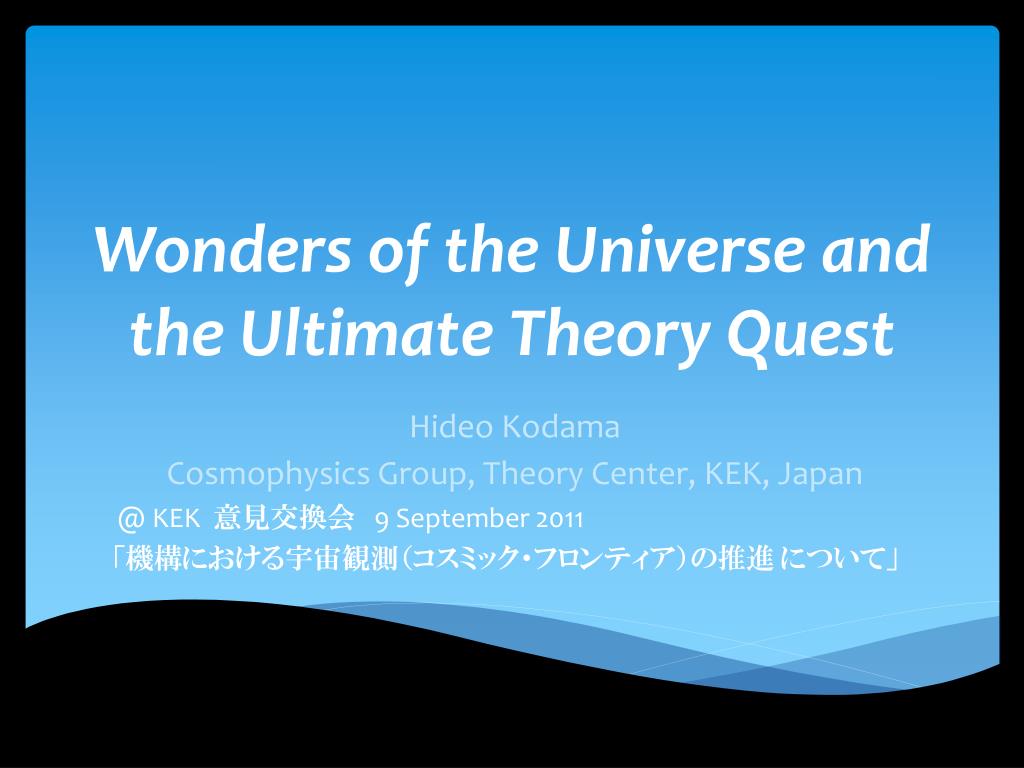 Wonders of the Universe and the Ultimate Theory Quest

Hideo Kodama
Cosmophysics Group, Theory Center, KEK, Japan

@ KEK 意見交換会 9 September 2011
「機構における宇宙観測（コスミック・フロンティア）の推進 について」